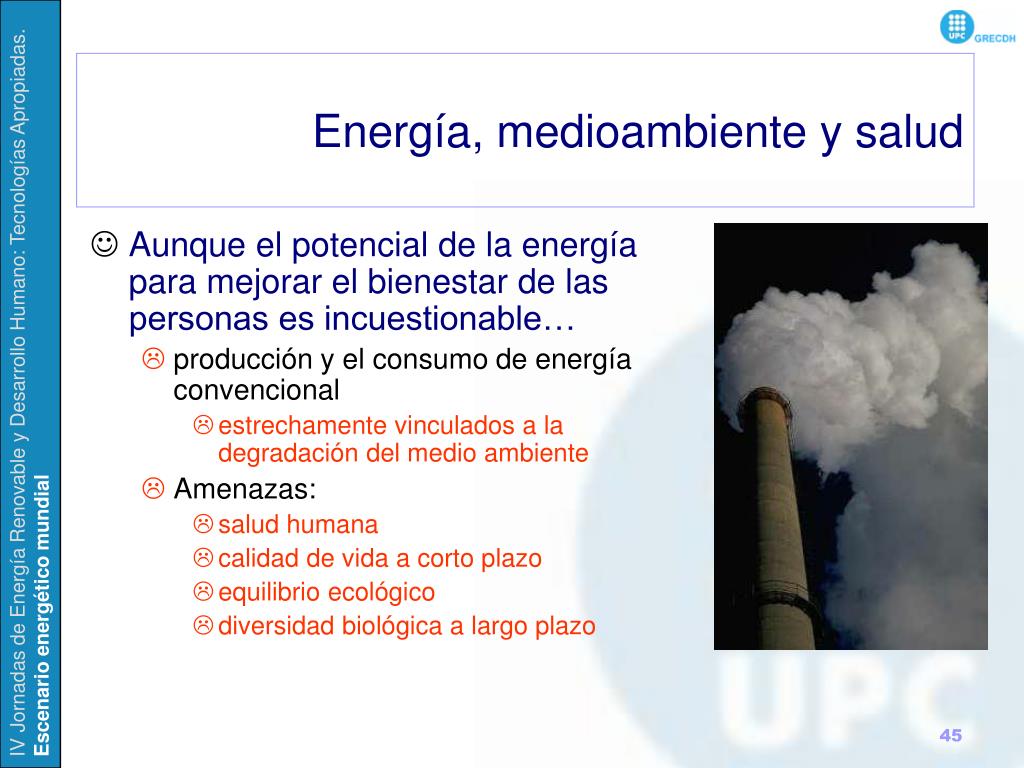 IV Jornadas de Energía Renovable y Desarrollo Humano: Tecnologías Apropiadas.
Escenario energético mundial

UPC GRECDH

Energía, medioambiente y salud

☺ Aunque el potencial de la energía para mejorar el bienestar de las personas es incuestionable…

☹ producción y el consumo de energía convencional

☹ estrechamente vinculados a la degradación del medio ambiente

☹ Amenazas:

☹ salud humana

☹ calidad de vida a corto plazo

☹ equilibrio ecológico

☹ diversidad biológica a largo plazo

UPC

45